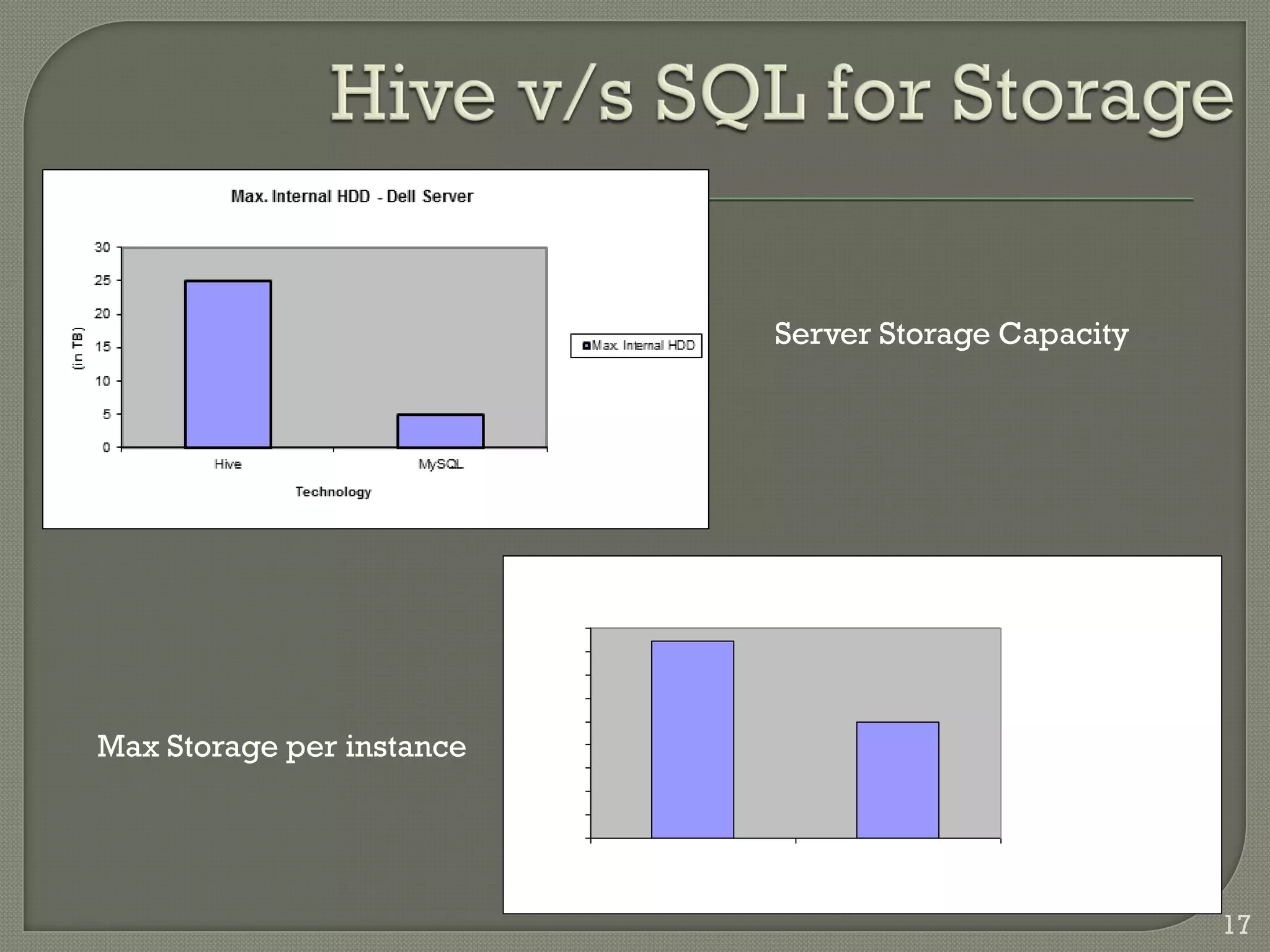 Hive v/s SQL for Storage

Max. Internal HDD - Dell Server

30
25
20
15
10
5
0

(in TB)

Hive
MySQL

Technology

Max. Internal HDD

Server Storage Capacity

Max Storage per instance

17